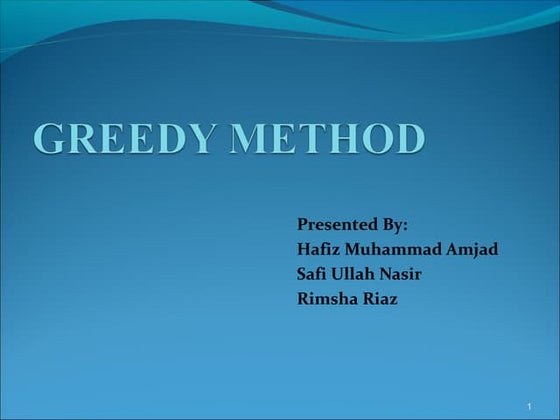 GREEDY METHOD

Presented By:
Hafiz Muhammad Amjad
Safi Ullah Nasir
Rimsha Riaz

1